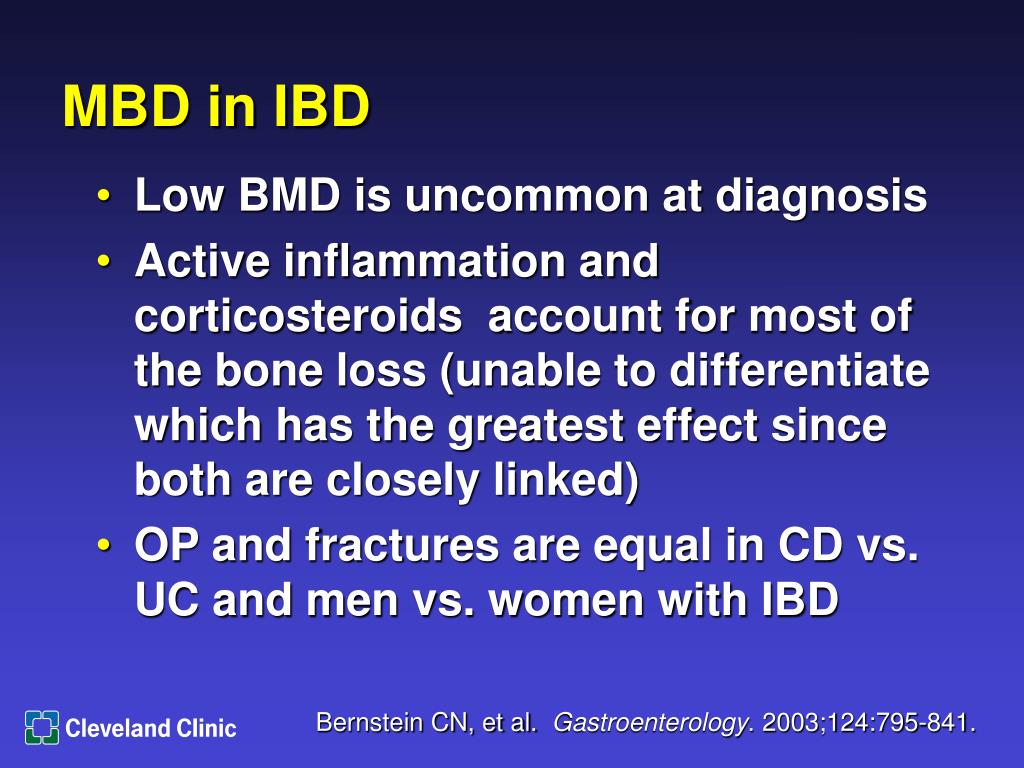 MBD in IBD

• Low BMD is uncommon at diagnosis
• Active inflammation and corticosteroids account for most of the bone loss (unable to differentiate which has the greatest effect since both are closely linked)
• OP and fractures are equal in CD vs. UC and men vs. women with IBD

Cleveland Clinic

Bernstein CN, et al. Gastroenterology. 2003;124:795-841.